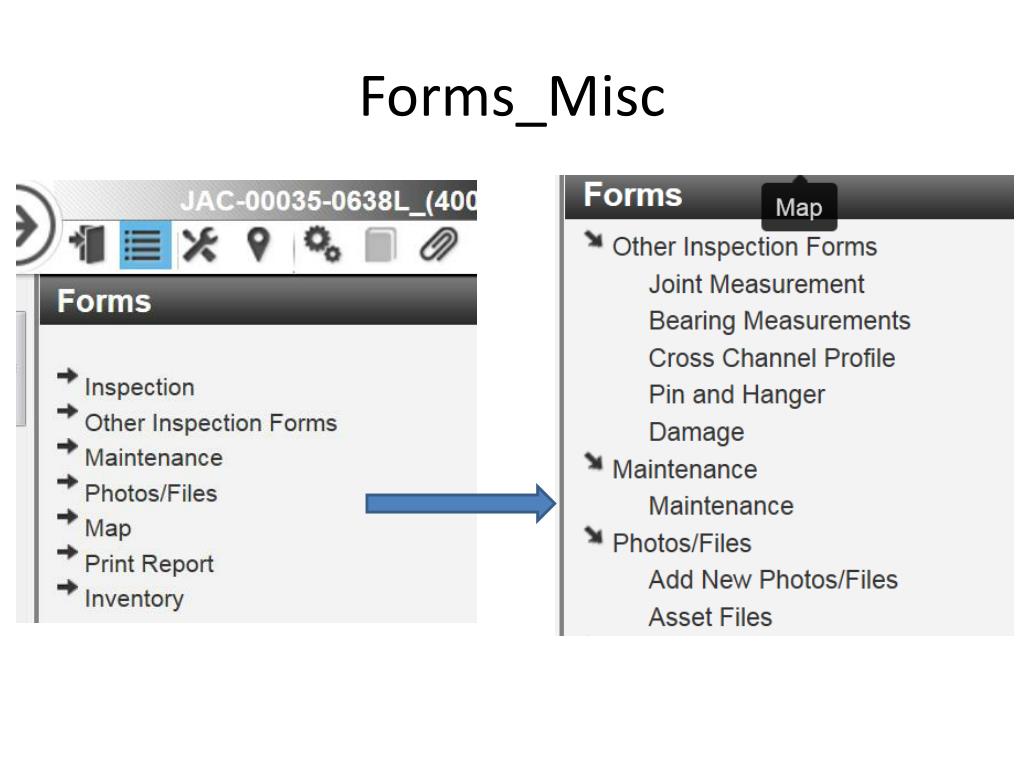 Forms_Misc

JAC-00035-0638L_(400

Forms

Inspection
Other Inspection Forms
Maintenance
Photos/Files
Map
Print Report
Inventory

Forms
Map

Other Inspection Forms
Joint Measurement
Bearing Measurements
Cross Channel Profile
Pin and Hanger
Damage
Maintenance
Maintenance
Photos/Files
Add New Photos/Files
Asset Files